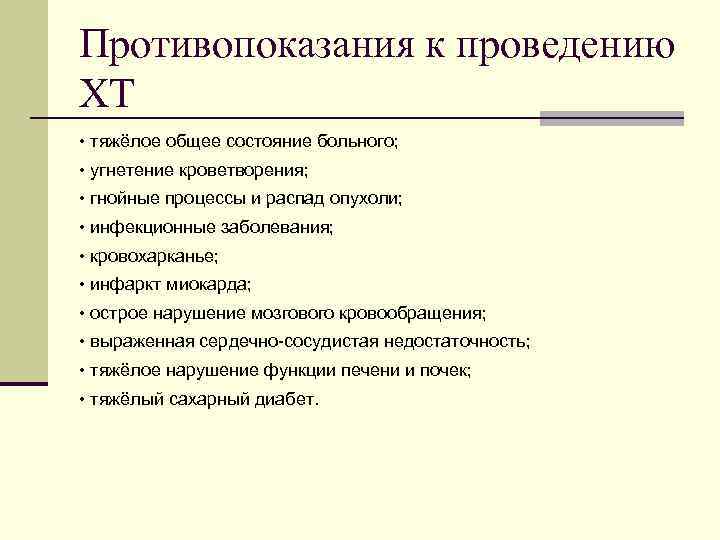 Противопоказания к проведению ХТ

• тяжёлое общее состояние больного;
• угнетение кроветворения;
• гнойные процессы и распад опухоли;
• инфекционные заболевания;
• кровохарканье;
• инфаркт миокарда;
• острое нарушение мозгового кровообращения;
• выраженная сердечно-сосудистая недостаточность;
• тяжёлое нарушение функции печени и почек;
• тяжёлый сахарный диабет.